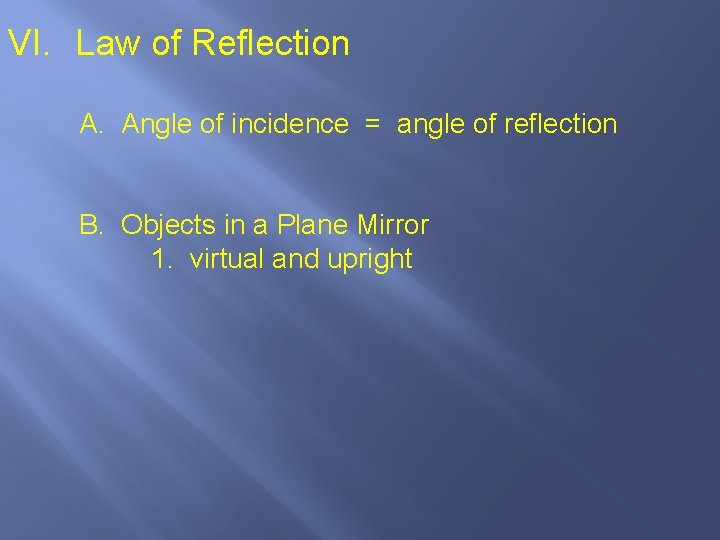 VI. Law of Reflection

A. Angle of incidence = angle of reflection

B. Objects in a Plane Mirror
1. virtual and upright